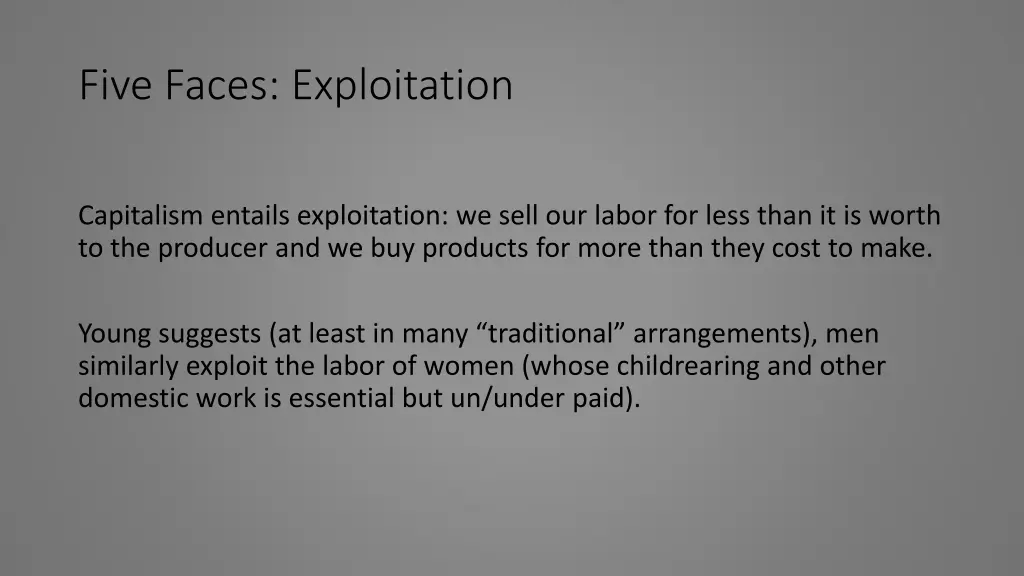 Five Faces: Exploitation

Capitalism entails exploitation: we sell our labor for less than it is worth to the producer and we buy products for more than they cost to make.

Young suggests (at least in many “traditional” arrangements), men similarly exploit the labor of women (whose childrearing and other domestic work is essential but un/under paid).